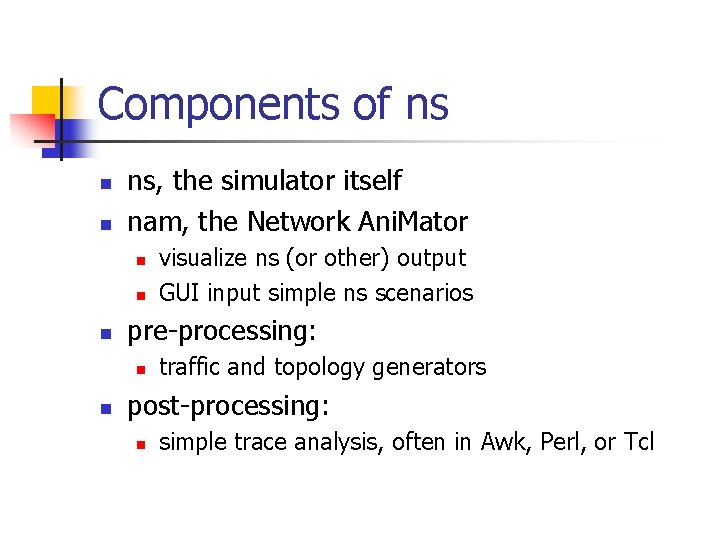 Components of ns

• ns, the simulator itself
• nam, the Network AniMator
• visualize ns (or other) output
• GUI input simple ns scenarios
• pre-processing:
• traffic and topology generators
• post-processing:
• simple trace analysis, often in Awk, Perl, or Tcl